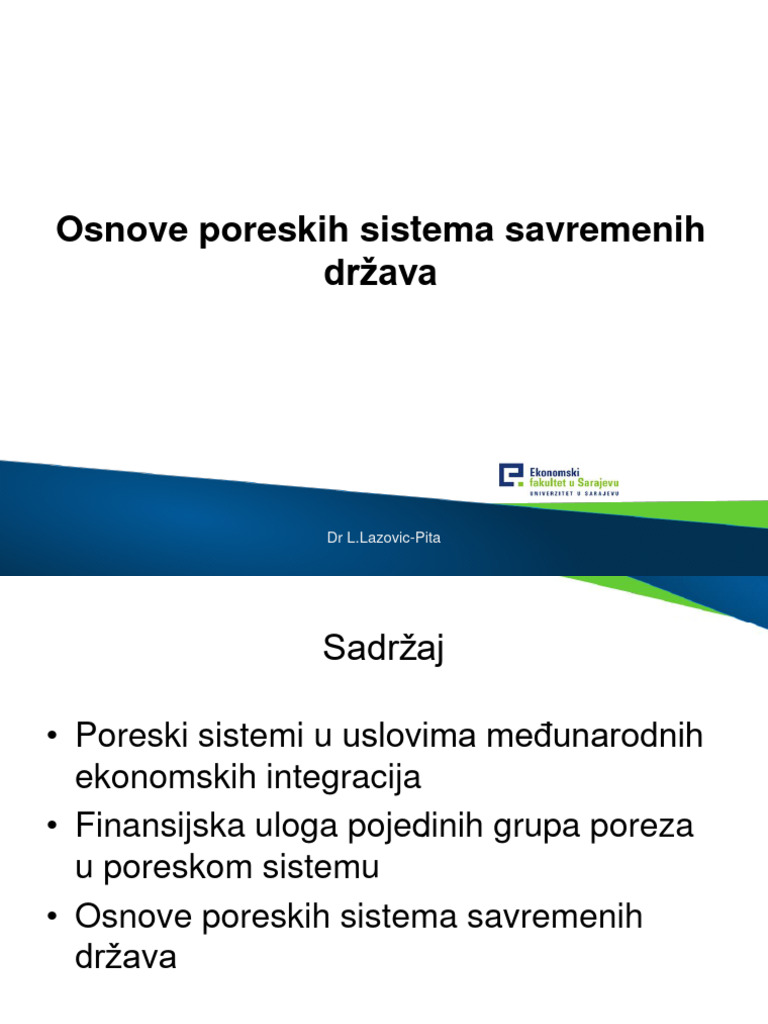 Osnove poreskih sistema savremenih država

Ekonomski fakultet u Sarajevu
UNIVERZITET U SARAJEVU

Dr L.Lazovic-Pita

Sadržaj

• Poreski sistemi u uslovima međunarodnih ekonomskih integracija
• Finansijska uloga pojedinih grupa poreza u poreskom sistemu
• Osnove poreskih sistema savremenih država